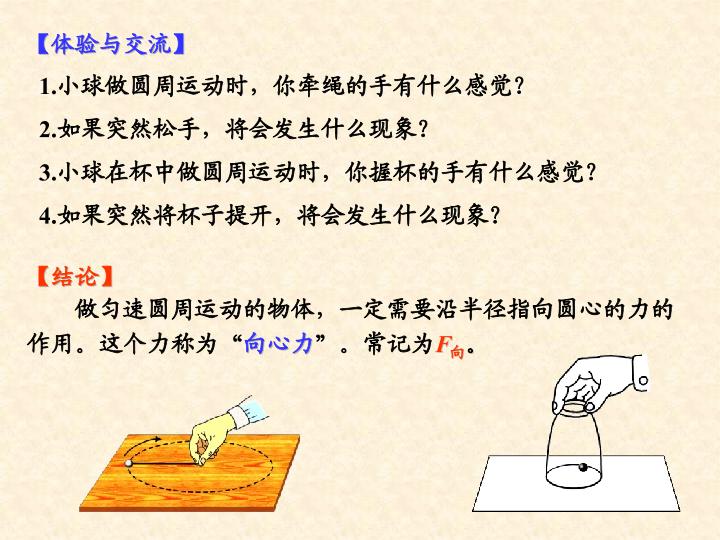 【体验与交流】

1.小球做圆周运动时，你牵绳的手有什么感觉？

2.如果突然松手，将会发生什么现象？

3.小球在杯中做圆周运动时，你握杯的手有什么感觉？

4.如果突然将杯子提开，将会发生什么现象？

【结论】

做匀速圆周运动的物体，一定需要沿半径指向圆心的力的作用。这个力称为“向心力”。常记为$F_{向}$。